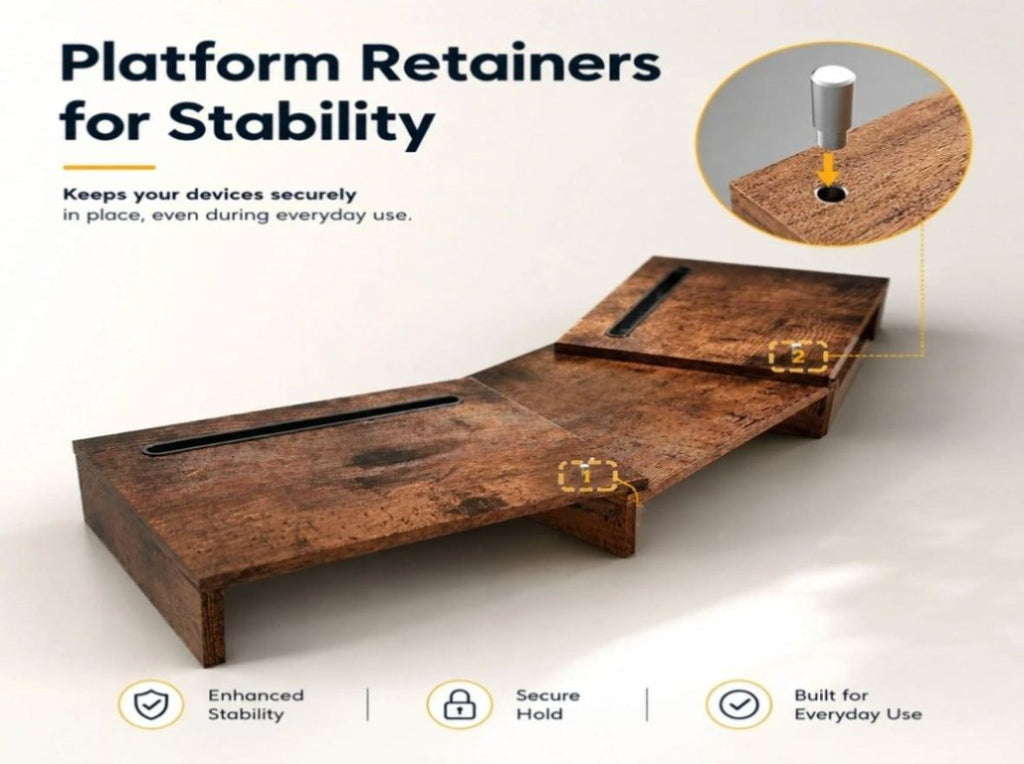 Platform Retainers for Stability

Keeps your devices securely in place, even during everyday use.

2

1

Enhanced Stability

Secure Hold

Built for Everyday Use